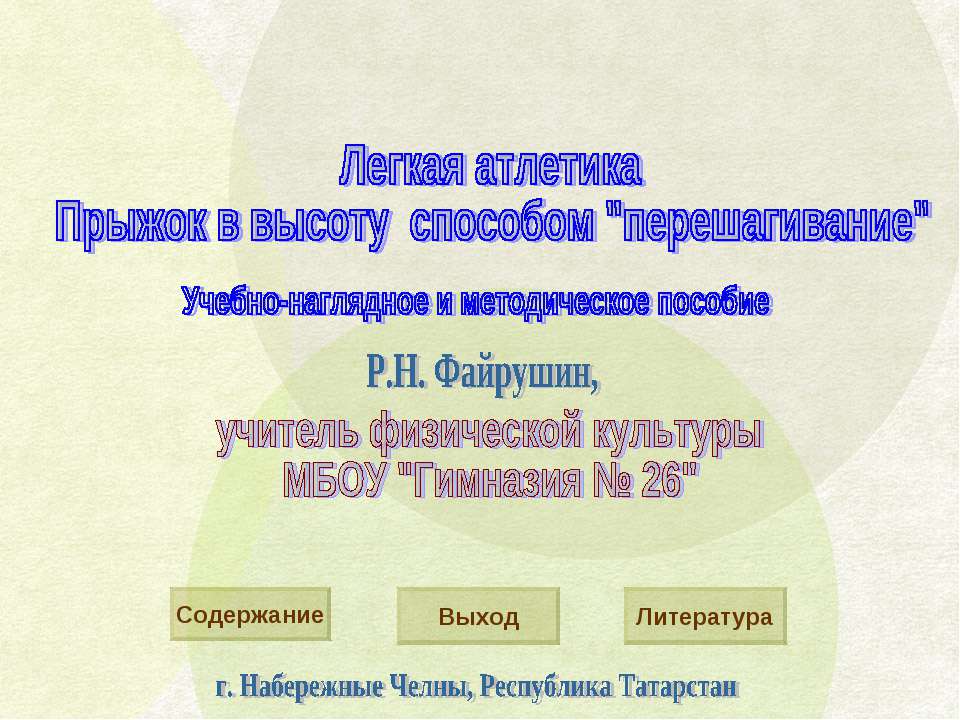 Легкая атлетика
Прыжок в высоту способом "перешагивание"

Учебно-наглядное и методическое пособие

Р.Н. Файрушин,

учитель физической культуры
МБОУ "Гимназия № 26"

Содержание

Выход

Литература

г. Набережные Челны, Республика Татарстан